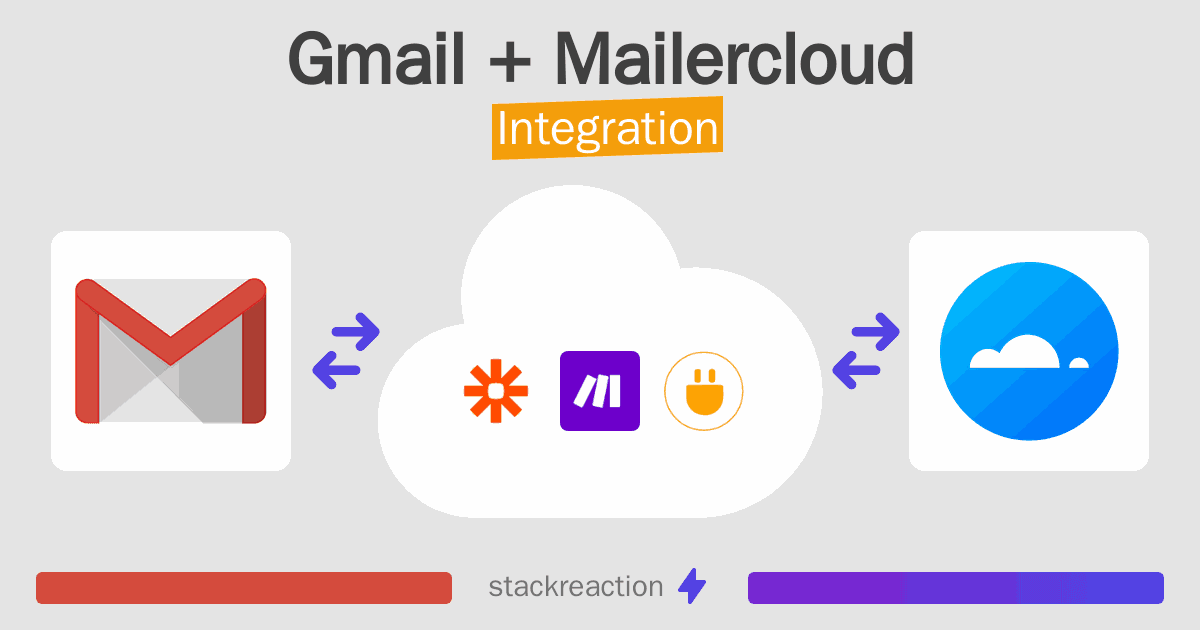 Gmail + Mailercloud
Integration

stackreaction